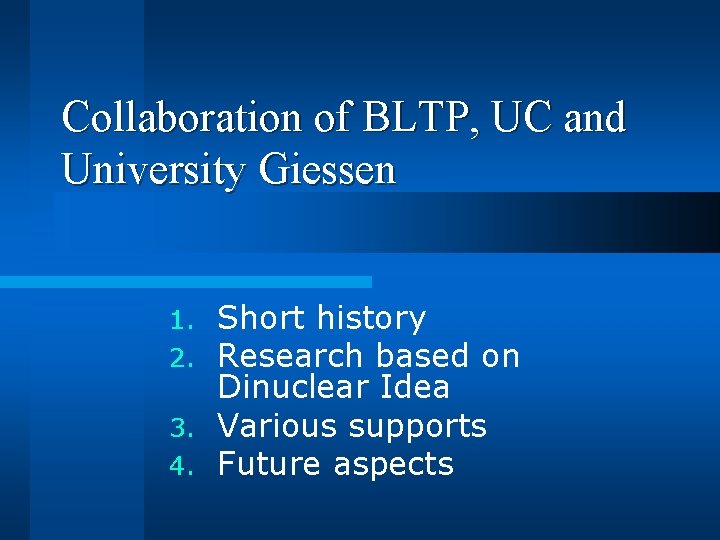 Collaboration of BLTP, UC and University Giessen

1. Short history
2. Research based on Dinuclear Idea
3. Various supports
4. Future aspects